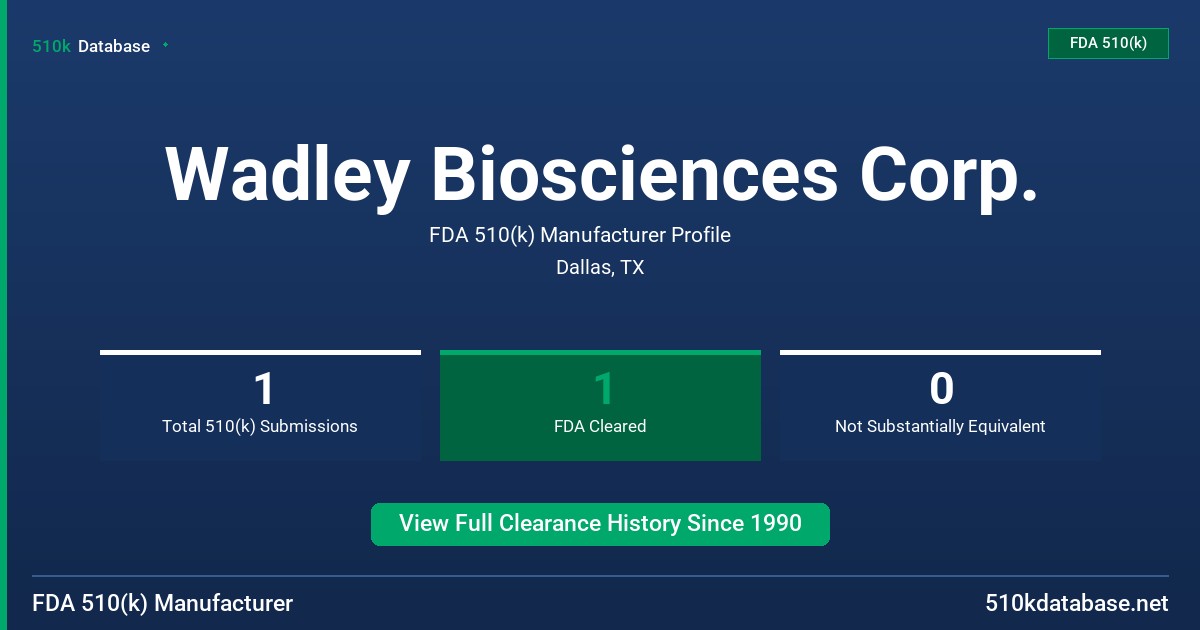 510k Database

FDA 510(k)

Wadley Biosciences Corp.

FDA 510(k) Manufacturer Profile

Dallas, TX

1
Total 510(k) Submissions

1
FDA Cleared

0
Not Substantially Equivalent

View Full Clearance History Since 1990

FDA 510(k) Manufacturer

510kdatabase.net